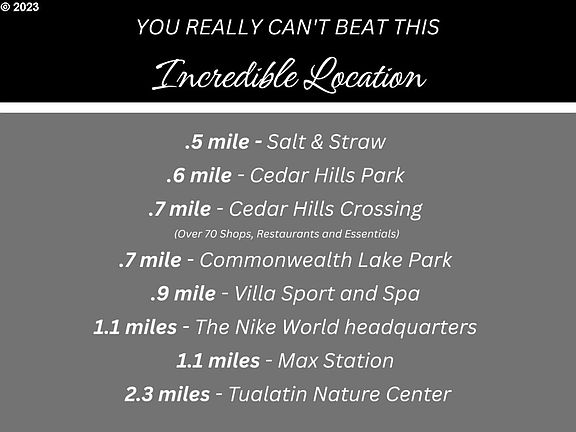 © 2023

YOU REALLY CAN'T BEAT THIS

Incredible Location

.5 mile - Salt & Straw

.6 mile - Cedar Hills Park

.7 mile - Cedar Hills Crossing

(Over 70 Shops, Restaurants and Essentials)

.7 mile - Commonwealth Lake Park

.9 mile - Villa Sport and Spa

1.1 miles - The Nike World headquarters

1.1 miles - Max Station

2.3 miles - Tualatin Nature Center